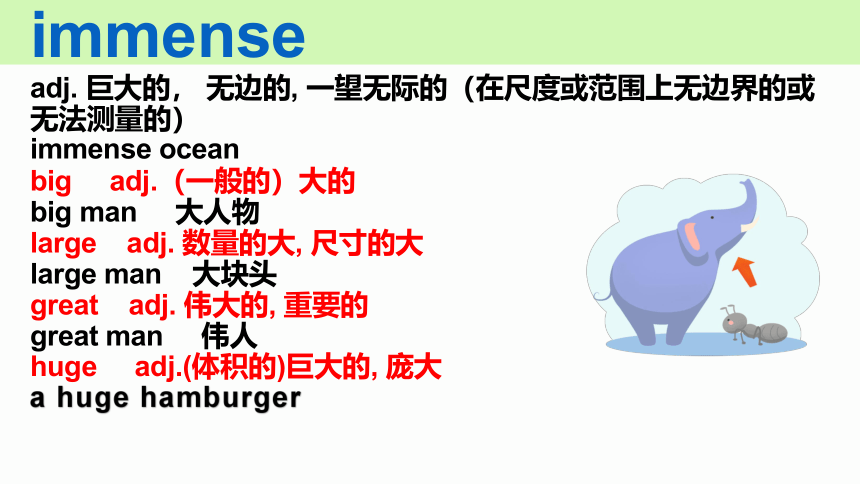 immense

adj. 巨大的， 无边的, 一望无际的（在尺度或范围上无边界的或无法测量的）
immense ocean
big adj.（一般的）大的
big man 大人物
large adj. 数量的大, 尺寸的大
large man 大块头
great adj. 伟大的, 重要的
great man 伟人
huge adj.(体积的)巨大的, 庞大
a huge hamburger